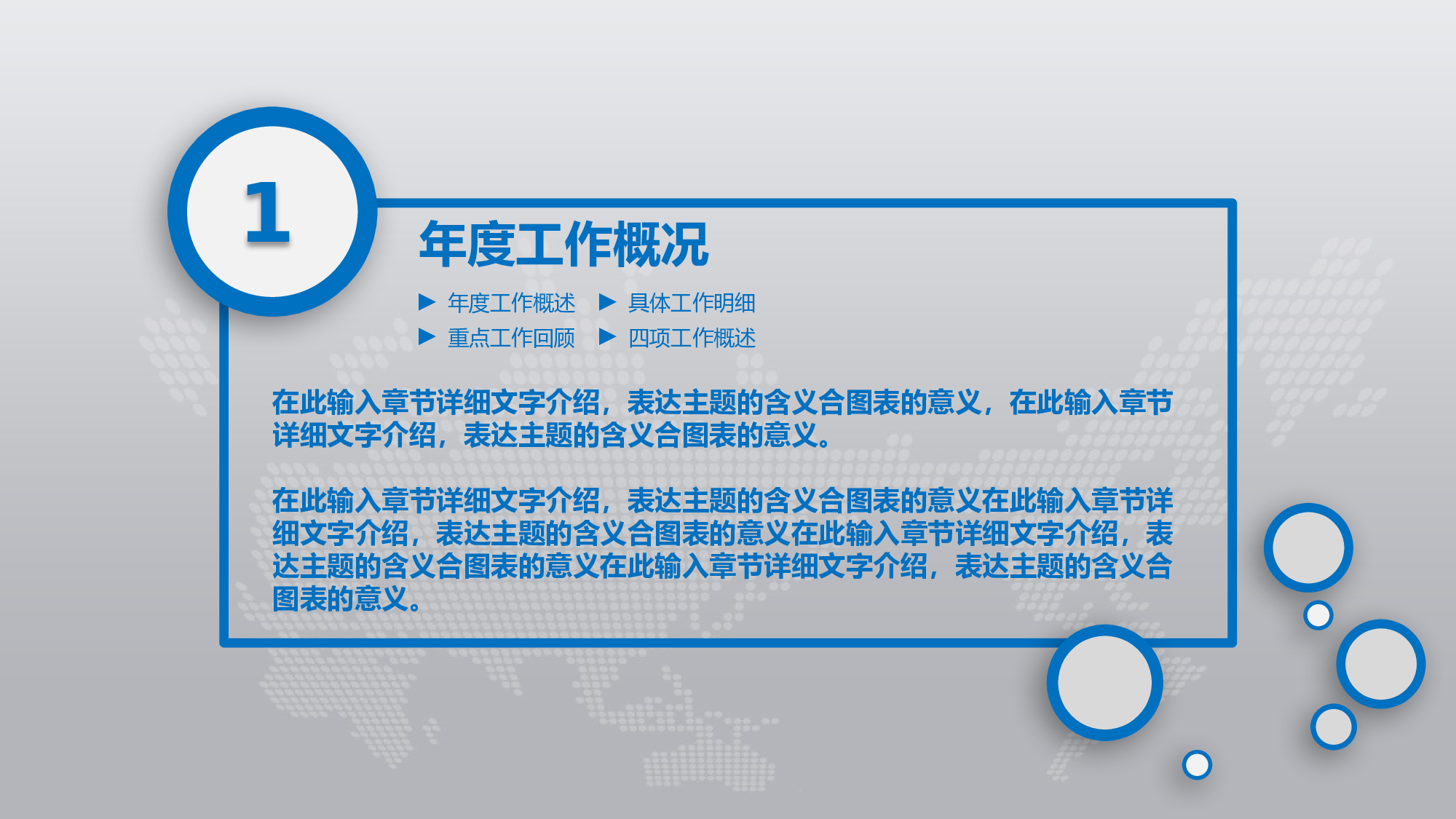 1

年度工作概况

▶ 年度工作概述 ▶ 具体工作明细
▶ 重点工作回顾 ▶ 四项工作概述

在此输入章节详细文字介绍，表达主题的含义合图表的意义，在此输入章节详细文字介绍，表达主题的含义合图表的意义。

在此输入章节详细文字介绍，表达主题的含义合图表的意义在此输入章节详细文字介绍，表达主题的含义合图表的意义在此输入章节详细文字介绍，表达主题的含义合图表的意义在此输入章节详细文字介绍，表达主题的含义合图表的意义。